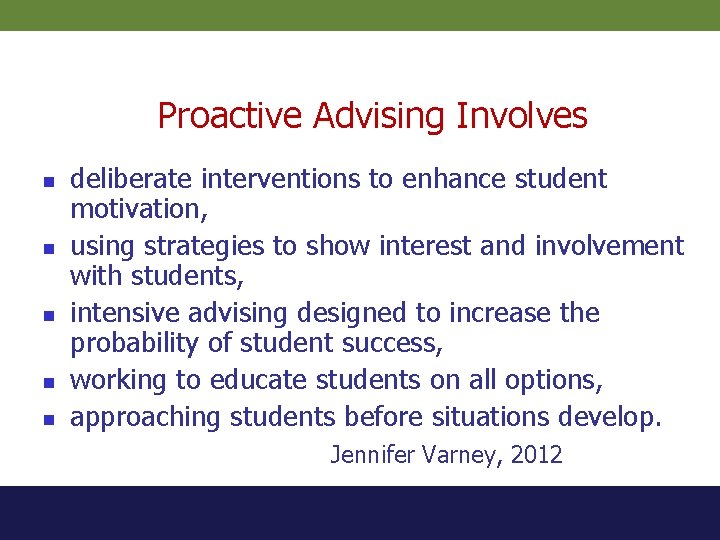 Proactive Advising Involves

- deliberate interventions to enhance student motivation,
- using strategies to show interest and involvement with students,
- intensive advising designed to increase the probability of student success,
- working to educate students on all options,
- approaching students before situations develop.

Jennifer Varney, 2012